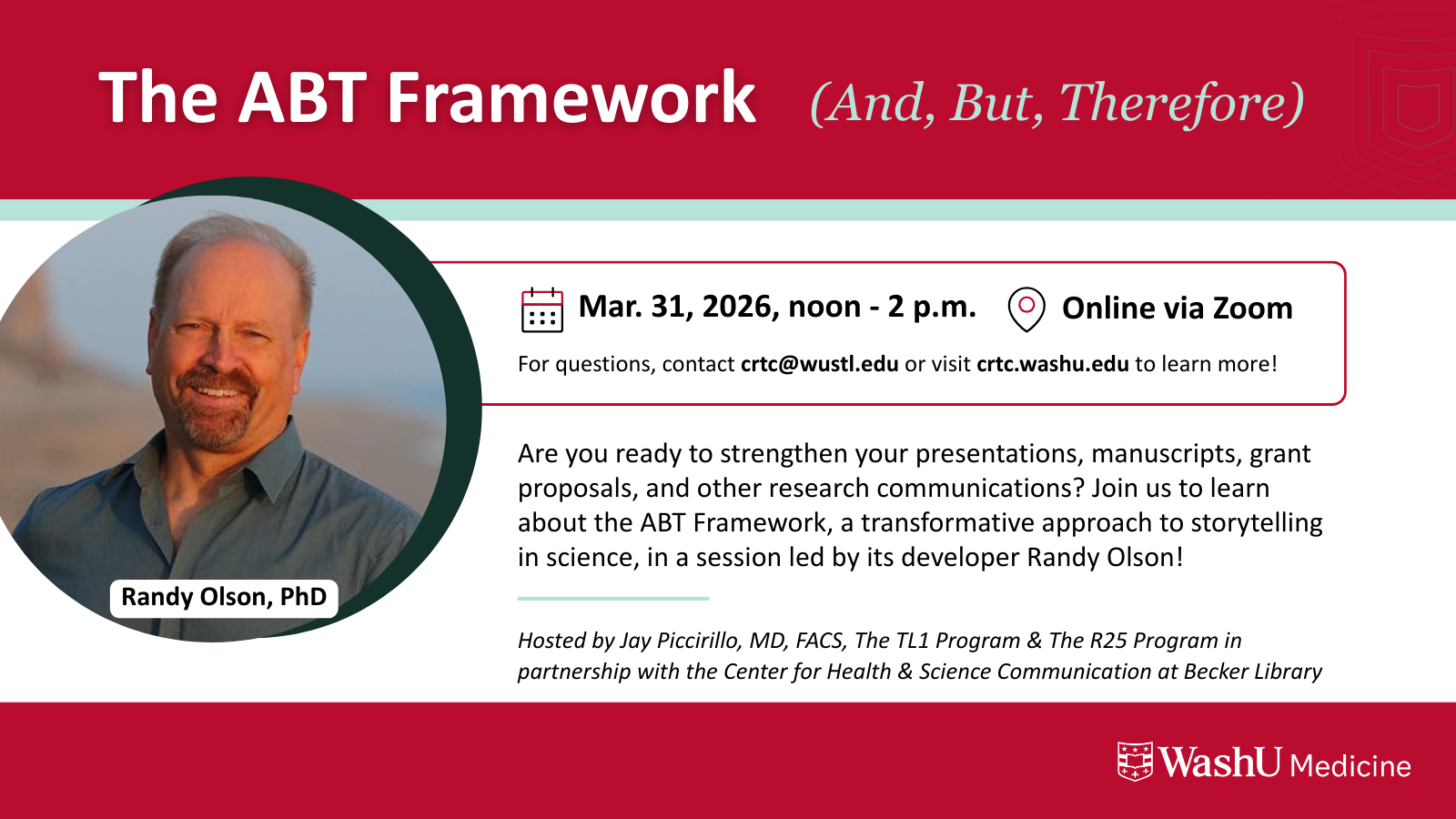 The ABT Framework (And, But, Therefore)

Randy Olson, PhD

Mar. 31, 2026, noon - 2 p.m.

Online via Zoom

For questions, contact crtc@wustl.edu or visit crtc.washu.edu to learn more!

Are you ready to strengthen your presentations, manuscripts, grant proposals, and other research communications? Join us to learn about the ABT Framework, a transformative approach to storytelling in science, in a session led by its developer Randy Olson!

Hosted by Jay Piccirillo, MD, FACS, The TL1 Program & The R25 Program in partnership with the Center for Health & Science Communication at Becker Library

WashU Medicine